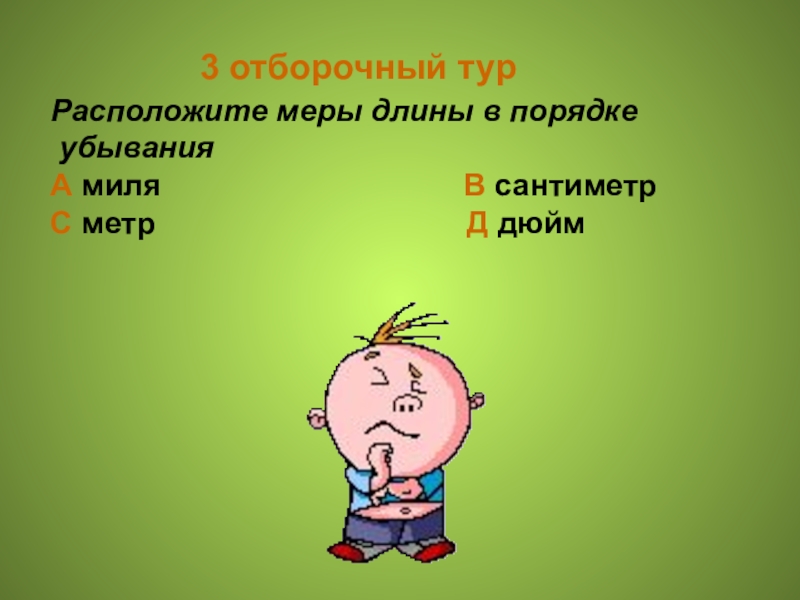 3 отборочный тур

Расположите меры длины в порядке убывания

А миля

В сантиметр

С метр

Д дюйм